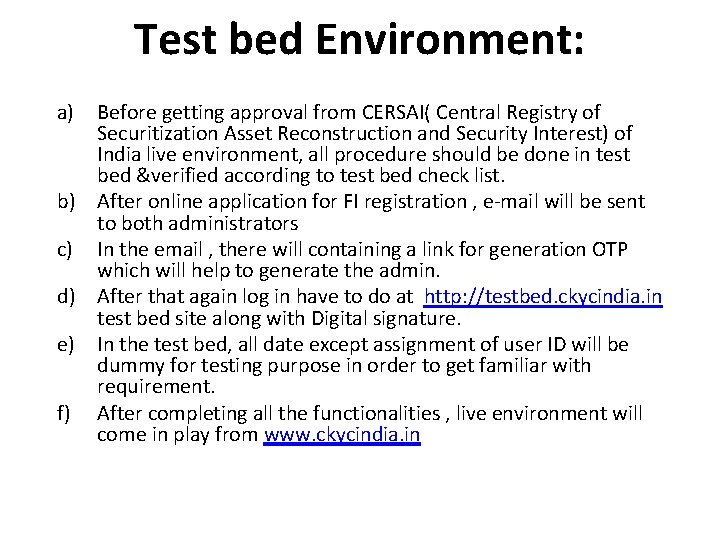 Test bed Environment:

a) Before getting approval from CERSAI( Central Registry of Securitization Asset Reconstruction and Security Interest) of India live environment, all procedure should be done in test bed &verified according to test bed check list.
b) After online application for FI registration , e-mail will be sent to both administrators
c) In the email , there will containing a link for generation OTP which will help to generate the admin.
d) After that again log in have to do at http://testbed.ckycindia.in test bed site along with Digital signature.
e) In the test bed, all date except assignment of user ID will be dummy for testing purpose in order to get familiar with requirement.
f) After completing all the functionalities , live environment will come in play from www.ckycindia.in